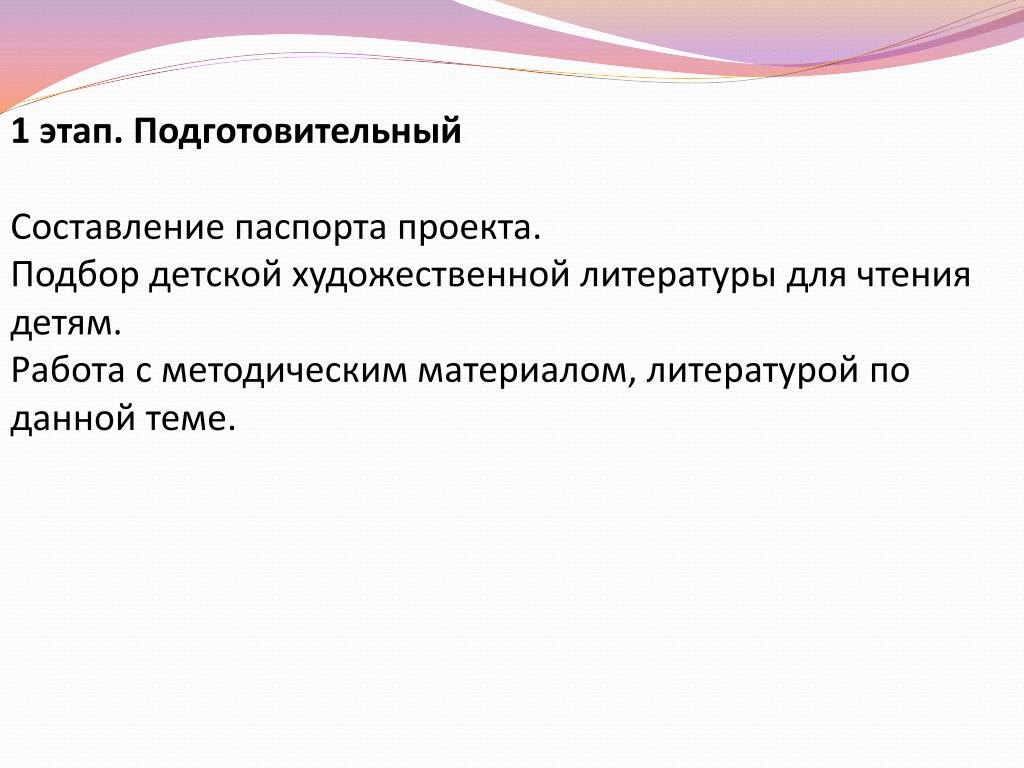 1 этап. Подготовительный

Составление паспорта проекта.
Подбор детской художественной литературы для чтения детям.
Работа с методическим материалом, литературой по данной теме.